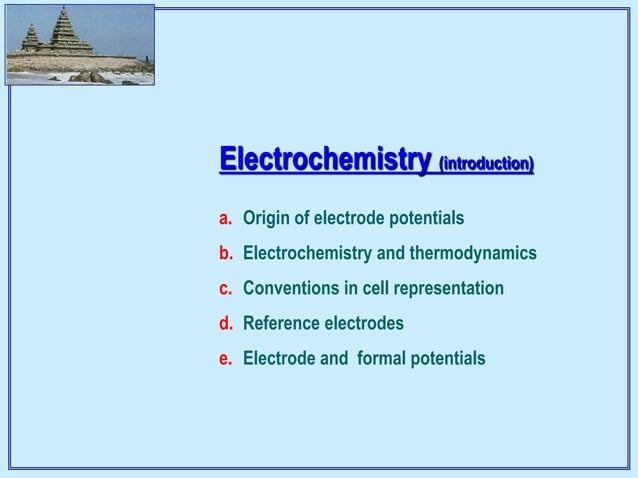 Electrochemistry (introduction)

a. Origin of electrode potentials

b. Electrochemistry and thermodynamics

c. Conventions in cell representation

d. Reference electrodes

e. Electrode and formal potentials